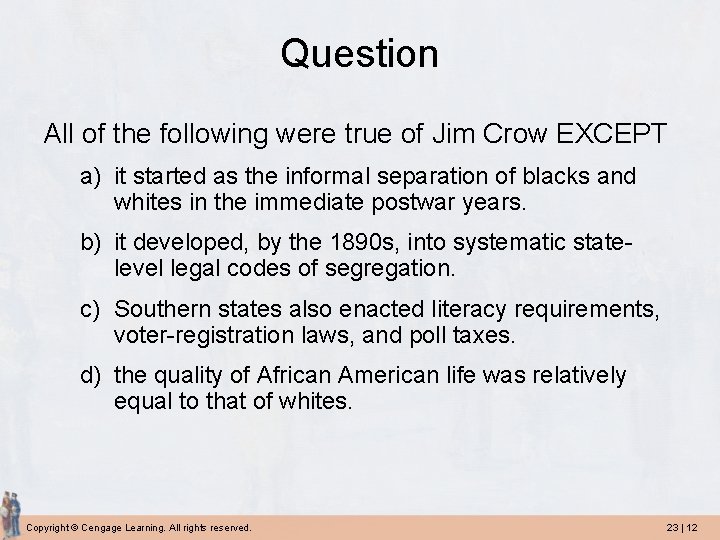 Question

All of the following were true of Jim Crow EXCEPT

a) it started as the informal separation of blacks and whites in the immediate postwar years.

b) it developed, by the 1890s, into systematic state-level legal codes of segregation.

c) Southern states also enacted literacy requirements, voter-registration laws, and poll taxes.

d) the quality of African American life was relatively equal to that of whites.

Copyright © Cengage Learning. All rights reserved.

23 | 12